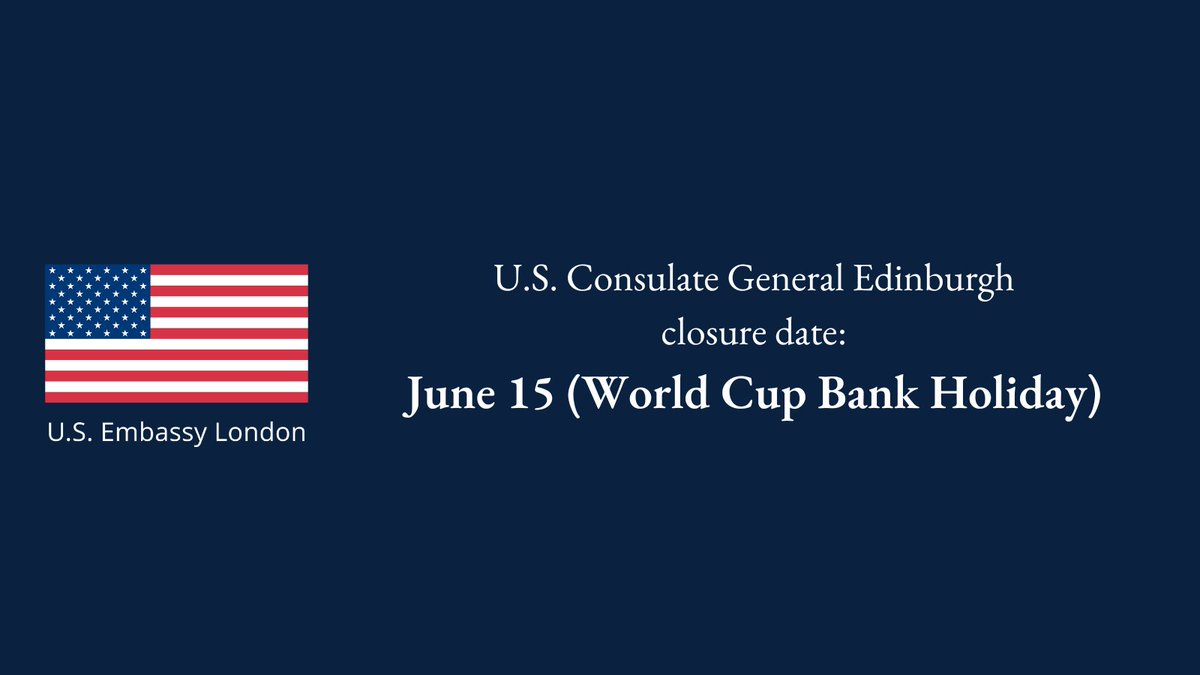 U.S. Embassy London

U.S. Consulate General Edinburgh closure date:

June 15 (World Cup Bank Holiday)